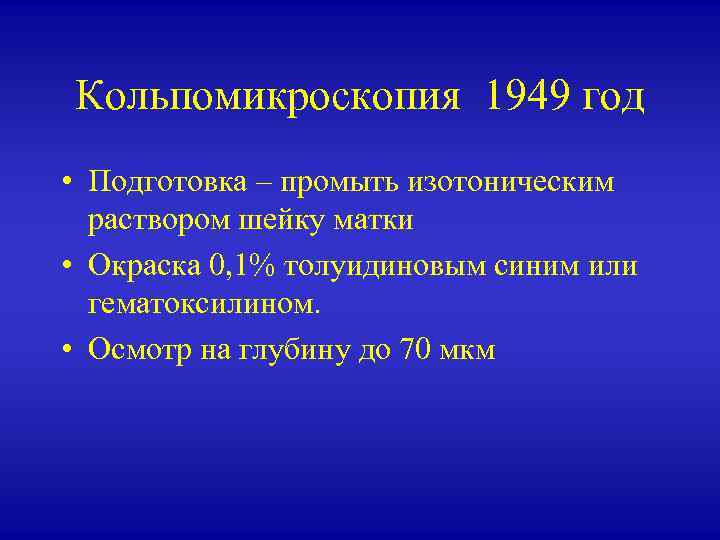 Кольпомикроскопия 1949 год

• Подготовка – промыть изотоническим раствором шейку матки

• Окраска 0,1% толуидиновым синим или гематоксилином.

• Осмотр на глубину до 70 мкм